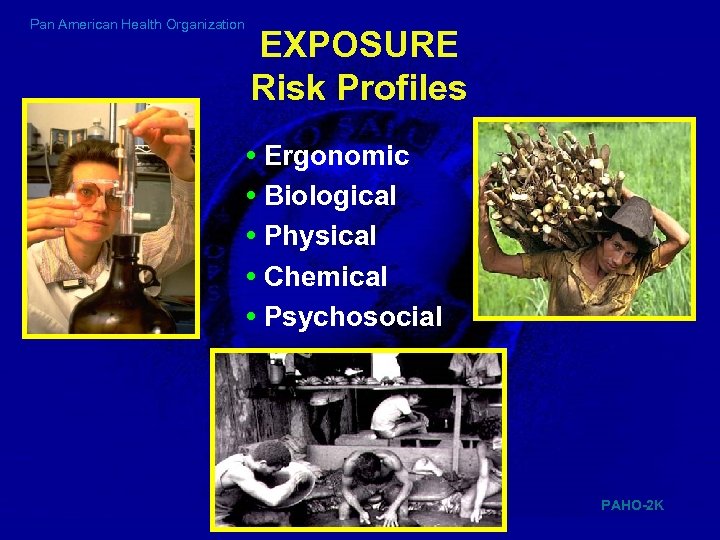 Pan American Health Organization

EXPOSURE
Risk Profiles

• Ergonomic
• Biological
• Physical
• Chemical
• Psychosocial

PAHO-2K